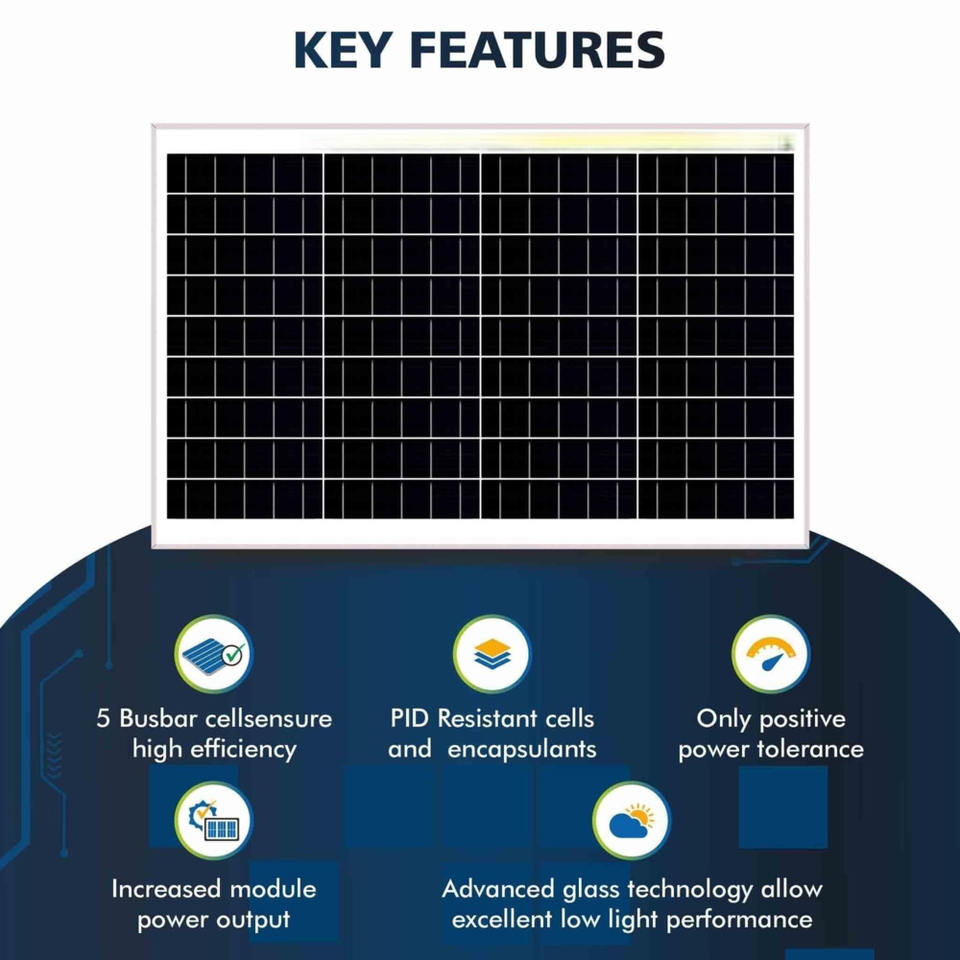 KEY FEATURES

5 Busbar cellsensure high efficiency

PID Resistant cells and encapsulants

Only positive power tolerance

Increased module power output

Advanced glass technology allow excellent low light performance